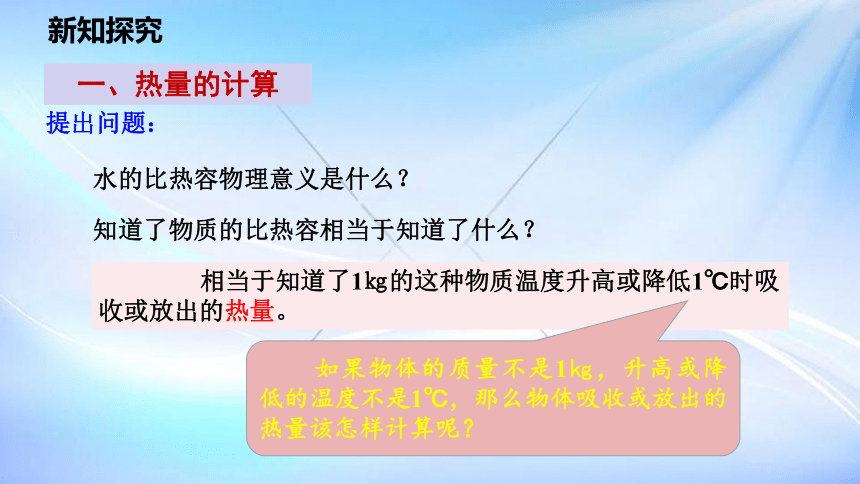 新知探究

一、热量的计算

提出问题：

水的比热容物理意义是什么？

知道了物质的比热容相当于知道了什么？

相当于知道了1kg的这种物质温度升高或降低1℃时吸收或放出的热量。

如果物体的质量不是1kg，升高或降低的温度不是1℃，那么物体吸收或放出的热量该怎样计算呢？